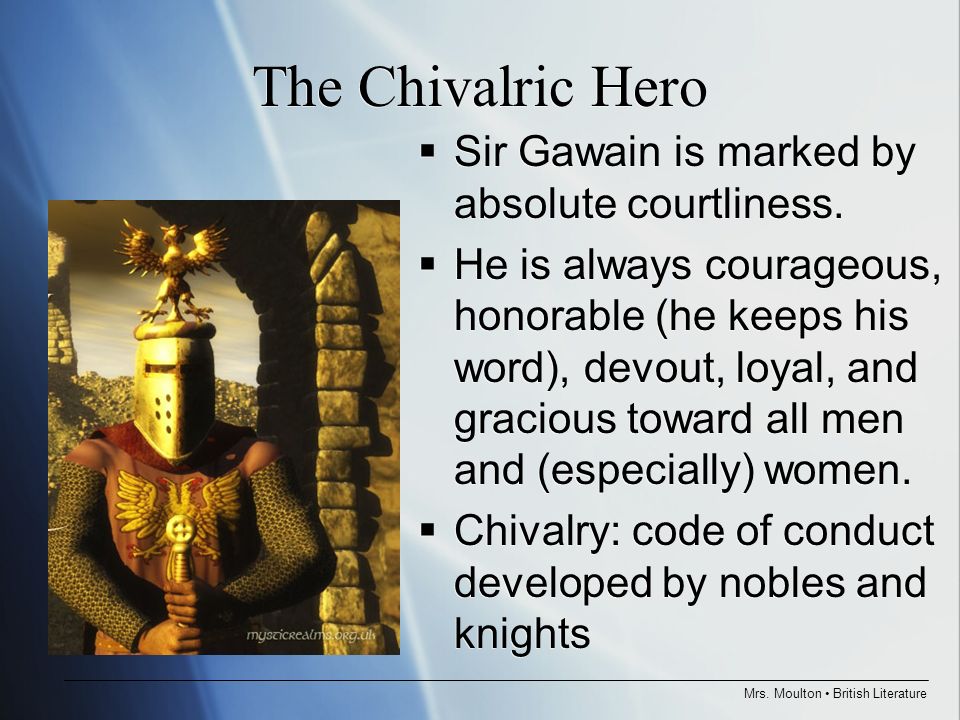 The Chivalric Hero

▪ Sir Gawain is marked by absolute courtliness.

▪ He is always courageous, honorable (he keeps his word), devout, loyal, and gracious toward all men and (especially) women.

▪ Chivalry: code of conduct developed by nobles and knights

mysticrealms.org.uk

Mrs. Moulton • British Literature